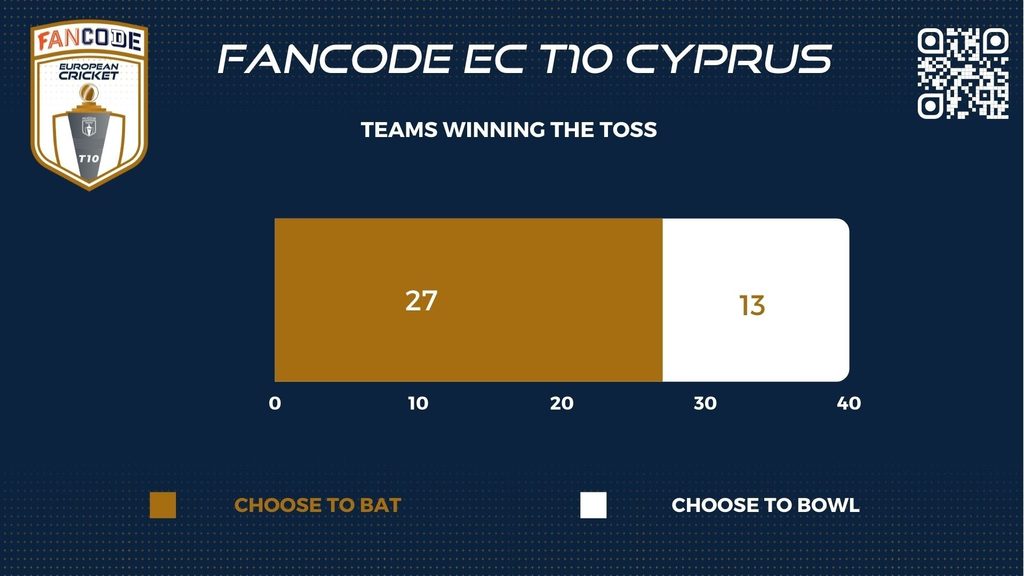 FANCODE
EUROPEAN CRICKET
T10

FANCODE EC T10 CYPRUS

TEAMS WINNING THE TOSS

27

13

0
10
20
30
40

CHOOSE TO BAT

CHOOSE TO BOWL